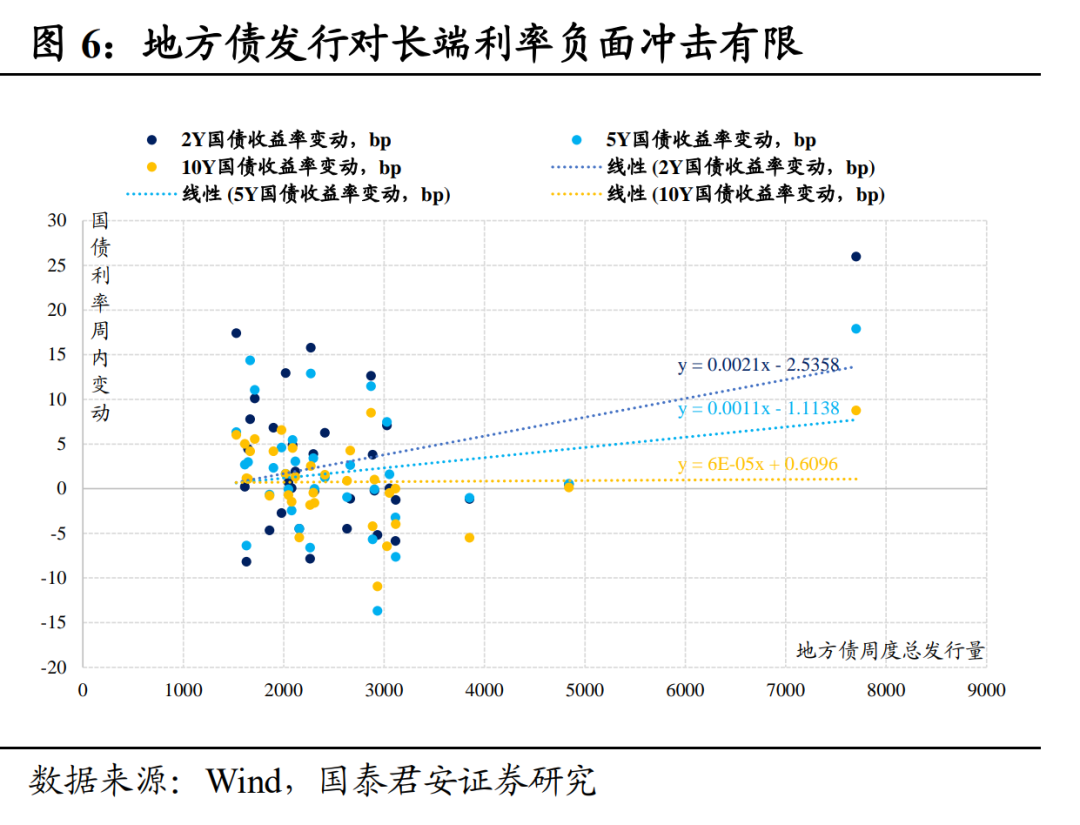 图 6：地方债发行对长端利率负面冲击有限

2Y国债收益率变动，bp
5Y国债收益率变动，bp
10Y国债收益率变动，bp
线性 (2Y国债收益率变动，bp)
线性 (5Y国债收益率变动，bp)
线性 (10Y国债收益率变动，bp)

国债利率周内变动

30
25
20
15
10
5
0
-5
-10
-15
-20

y = 0.0021x - 2.5358
y = 0.0011x - 1.1138
y = 6E-05x + 0.6096

地方债周度总发行量

0 1000 2000 3000 4000 5000 6000 7000 8000 9000

数据来源：Wind，国泰君安证券研究